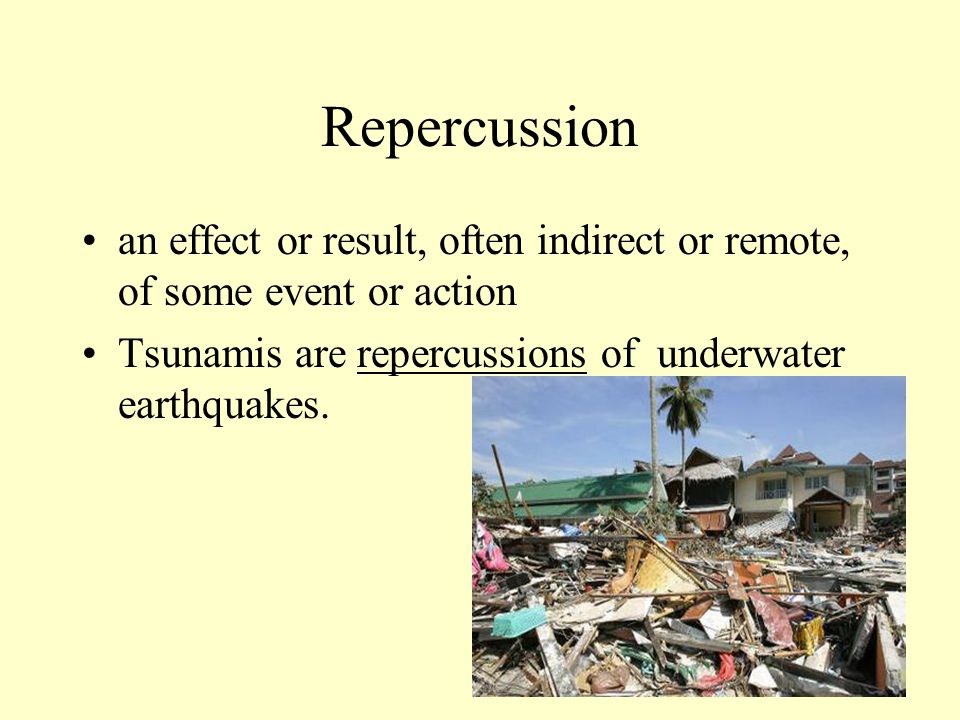 Repercussion

• an effect or result, often indirect or remote, of some event or action

• Tsunamis are repercussions of underwater earthquakes.